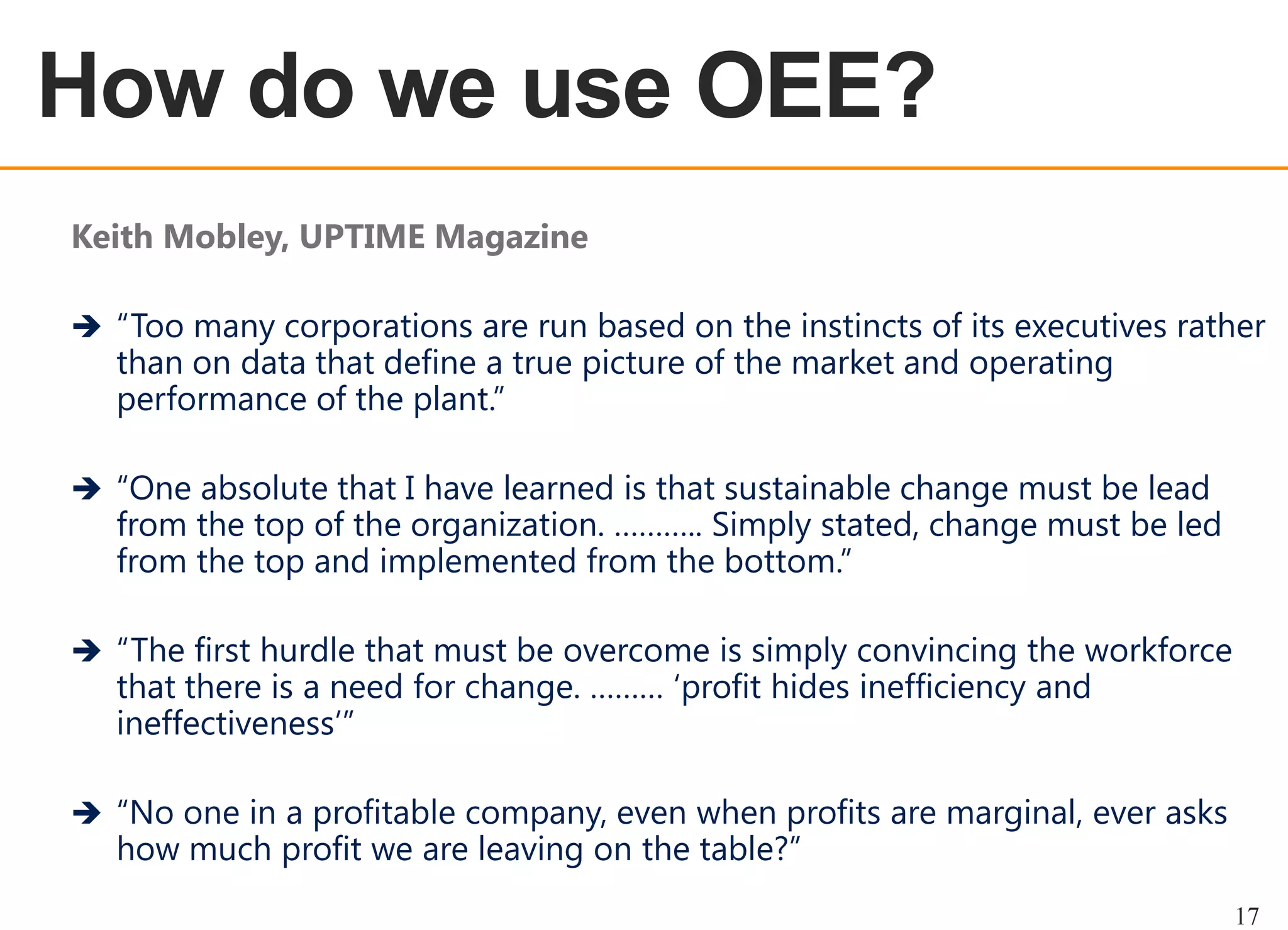 How do we use OEE?

Keith Mobley, UPTIME Magazine

➔ “Too many corporations are run based on the instincts of its executives rather than on data that define a true picture of the market and operating performance of the plant.”

➔ “One absolute that I have learned is that sustainable change must be lead from the top of the organization. ……….. Simply stated, change must be led from the top and implemented from the bottom.”

➔ “The first hurdle that must be overcome is simply convincing the workforce that there is a need for change. ……… ‘profit hides inefficiency and ineffectiveness’”

➔ “No one in a profitable company, even when profits are marginal, ever asks how much profit we are leaving on the table?”

17